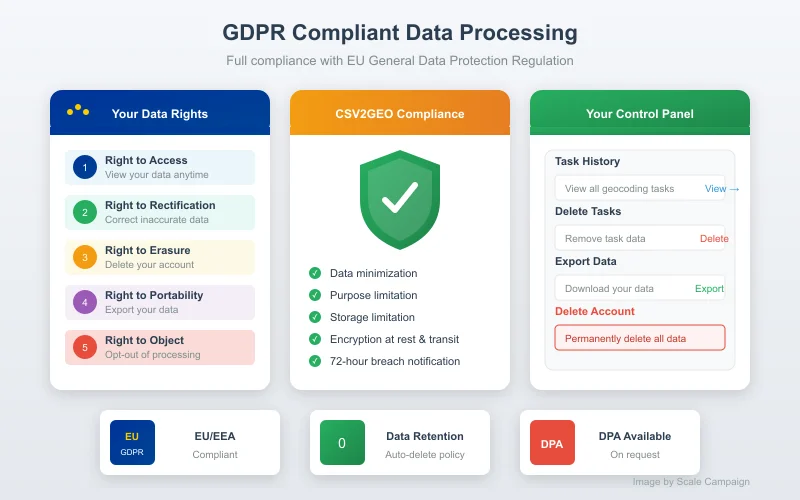 GDPR Compliant Data Processing

Full compliance with EU General Data Protection Regulation

Your Data Rights

1 Right to Access
View your data anytime

2 Right to Rectification
Correct inaccurate data

3 Right to Erasure
Delete your account

4 Right to Portability
Export your data

5 Right to Object
Opt-out of processing

CSV2GEO Compliance

Data minimization
Purpose limitation
Storage limitation
Encryption at rest & transit
72-hour breach notification

Your Control Panel

Task History
View all geocoding tasks View →

Delete Tasks
Remove task data Delete

Export Data
Download your data Export

Delete Account
Permanently delete all data

EU GDPR
EU/EEA
Compliant

0
Data Retention
Auto-delete policy

DPA
DPA Available
On request

Image by Scale Campaign